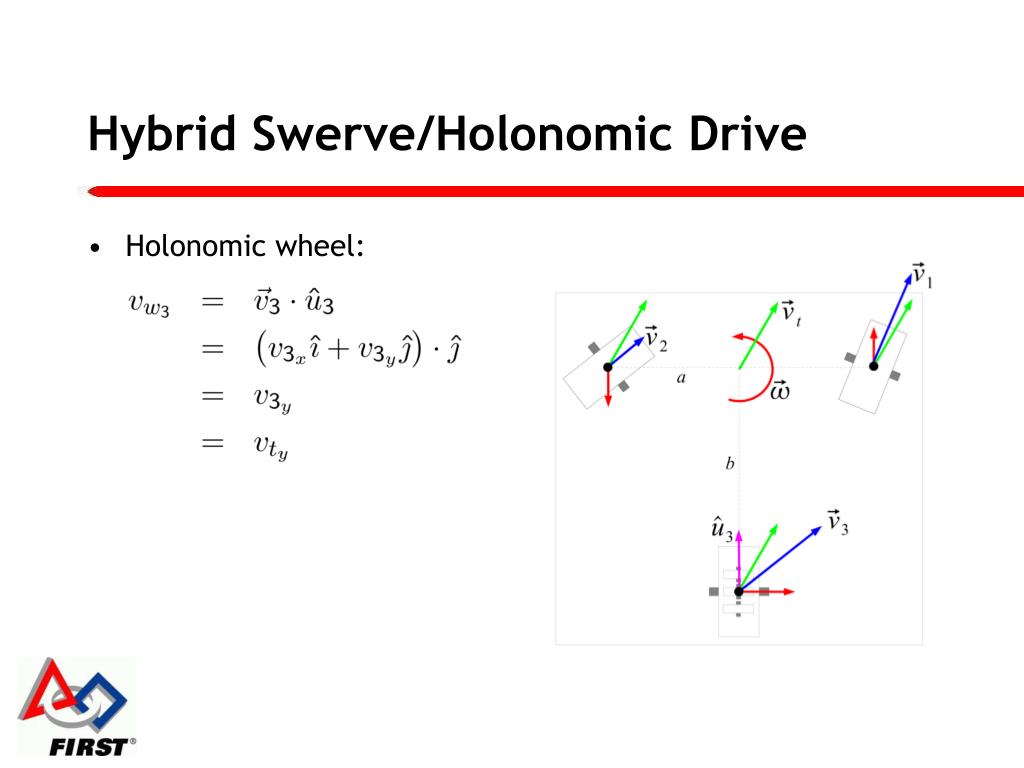 Hybrid Swerve/Holonomic Drive

• Holonomic wheel:

$v_{w_3} = \vec{v}_3 \cdot \hat{u}_3$
$= (v_{3_x}\hat{\imath} + v_{3_y}\hat{\jmath}) \cdot \hat{\jmath}$
$= v_{3_y}$
$= v_{t_y}$

$\vec{v}_1$
$\vec{v}_2$
$\vec{v}_t$
$a$
$\vec{\omega}$
$b$
$\hat{u}_3$
$\vec{v}_3$

FIRST®